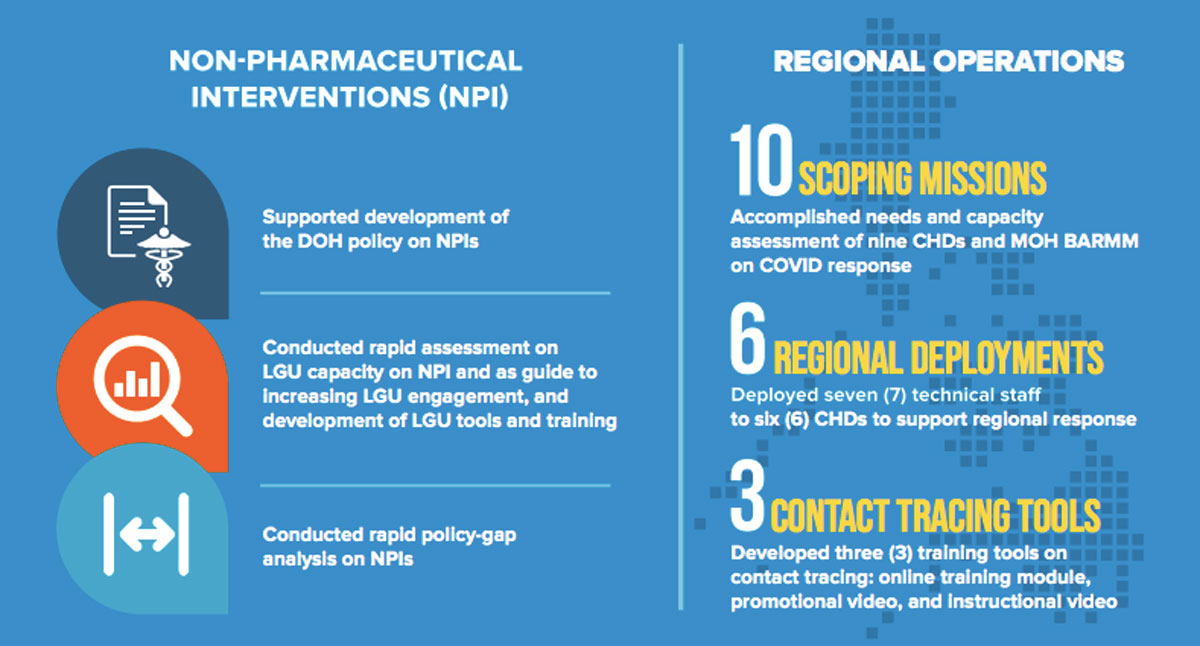 NON-PHARMACEUTICAL INTERVENTIONS (NPI)

Supported development of the DOH policy on NPIs

Conducted rapid assessment on LGU capacity on NPI and as guide to increasing LGU engagement, and development of LGU tools and training

Conducted rapid policy-gap analysis on NPIs

REGIONAL OPERATIONS

10 SCOPING MISSIONS
Accomplished needs and capacity assessment of nine CHDs and MOH BARMM on COVID response

6 REGIONAL DEPLOYMENTS
Deployed seven (7) technical staff to six (6) CHDs to support regional response

3 CONTACT TRACING TOOLS
Developed three (3) training tools on contact tracing: online training module, promotional video, and instructional video